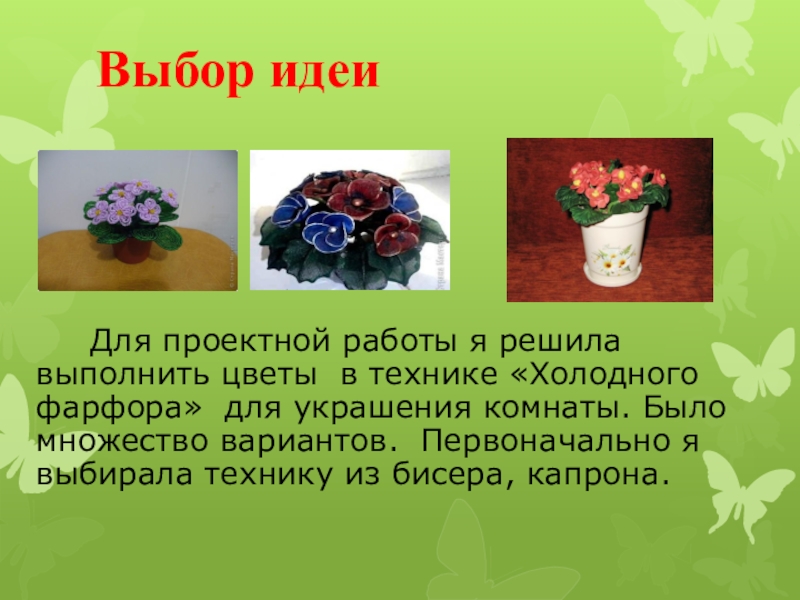 Выбор идеи

Для проектной работы я решила выполнить цветы в технике «Холодного фарфора» для украшения комнаты. Было множество вариантов. Первоначально я выбирала технику из бисера, капрона.